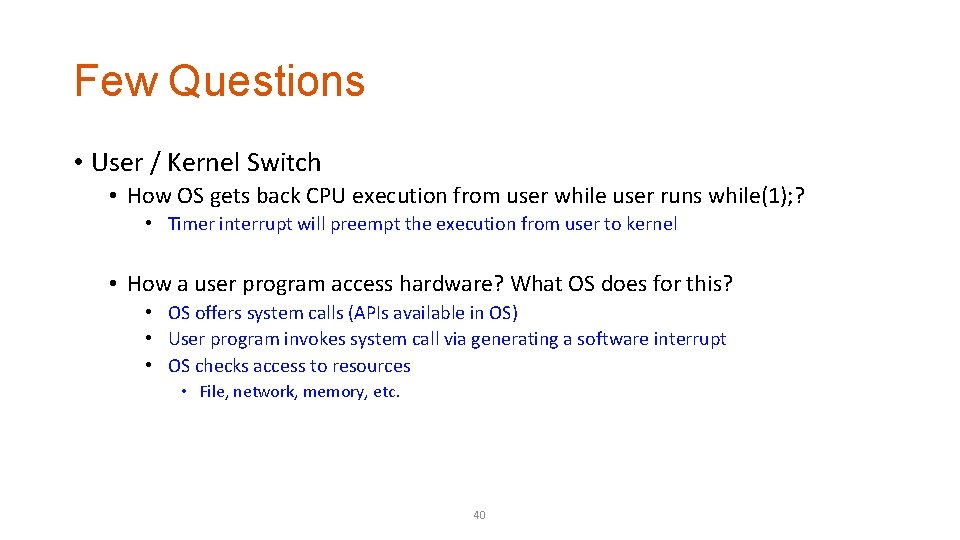 Few Questions

• User / Kernel Switch

• How OS gets back CPU execution from user while user runs while(1);?

• Timer interrupt will preempt the execution from user to kernel

• How a user program access hardware? What OS does for this?

• OS offers system calls (APIs available in OS)
• User program invokes system call via generating a software interrupt
• OS checks access to resources

• File, network, memory, etc.

40